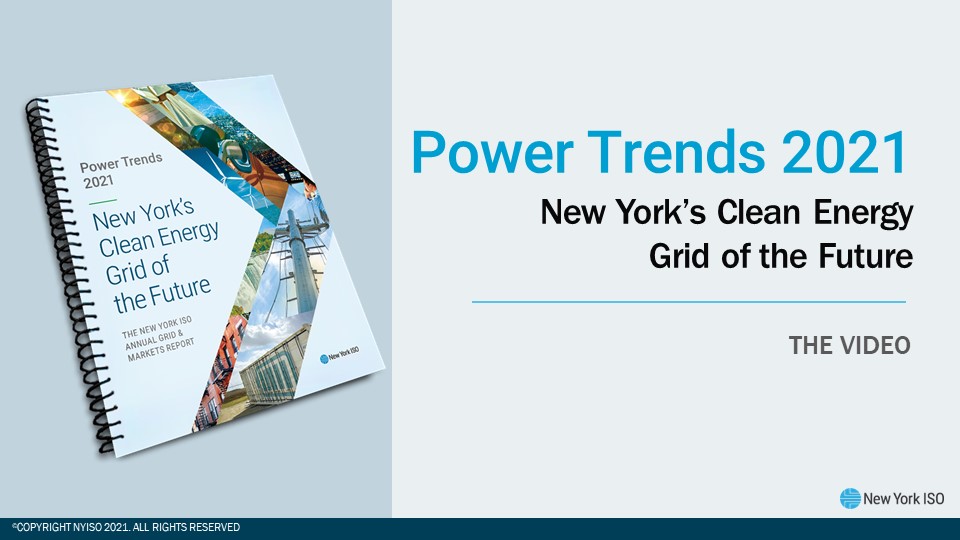 Power Trends 2021

New York's Clean Energy Grid of the Future

THE NEW YORK ISO ANNUAL GRID & MARKETS REPORT

New York ISO

Power Trends 2021

New York's Clean Energy Grid of the Future

THE VIDEO

New York ISO

©COPYRIGHT NYISO 2021. ALL RIGHTS RESERVED